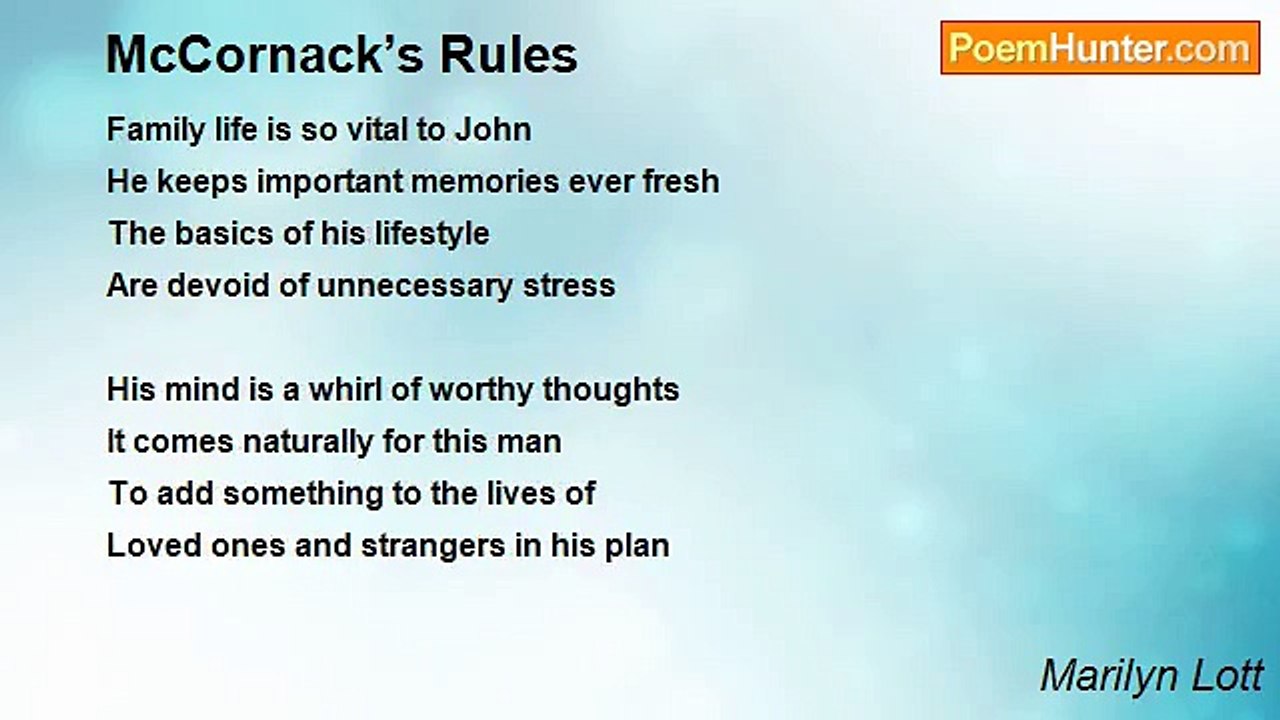 McCornack's Rules

PoemHunter.com

Family life is so vital to John
He keeps important memories ever fresh
The basics of his lifestyle
Are devoid of unnecessary stress

His mind is a whirl of worthy thoughts
It comes naturally for this man
To add something to the lives of
Loved ones and strangers in his plan

Marilyn Lott